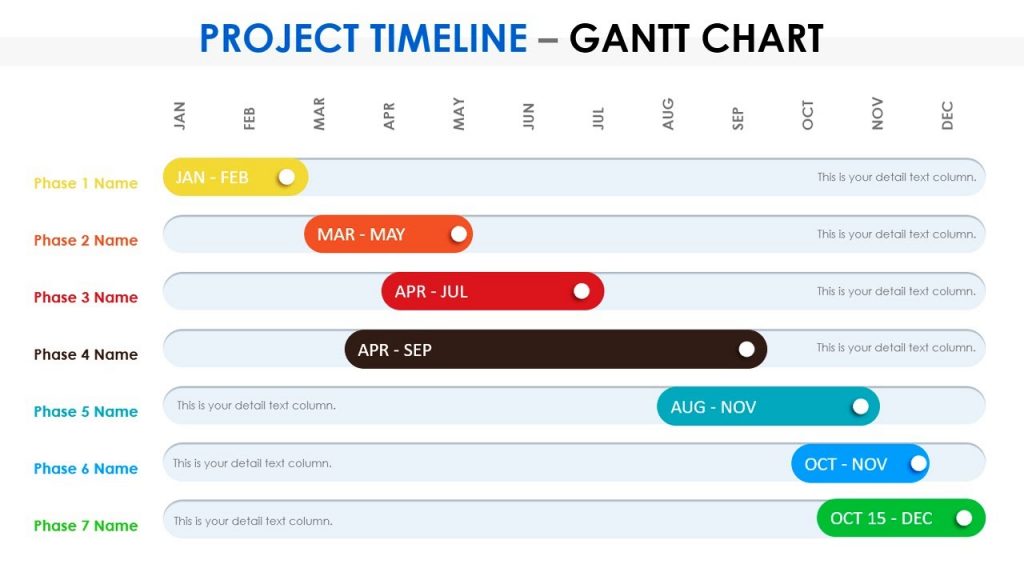 PROJECT TIMELINE – GANTT CHART

JAN FEB MAR APR MAY JUN JUL AUG SEP OCT NOV DEC

Phase 1 Name JAN - FEB This is your detail text column.

Phase 2 Name MAR - MAY This is your detail text column.

Phase 3 Name APR - JUL This is your detail text column.

Phase 4 Name APR - SEP This is your detail text column.

Phase 5 Name This is your detail text column. AUG - NOV

Phase 6 Name This is your detail text column. OCT - NOV

Phase 7 Name This is your detail text column. OCT 15 - DEC